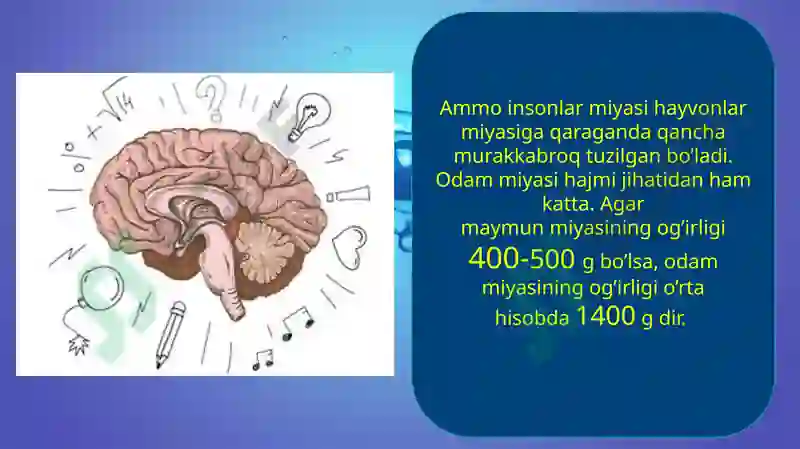 Ammo insonlar miyasi hayvonlar miyasiga qaraganda qancha murakkabroq tuzilgan bo'ladi. Odam miyasi hajmi jihatidan ham katta. Agar maymun miyasining og'irligi 400-500 g bo'lsa, odam miyasining og'irligi o'rta hisobda 1400 g dir.